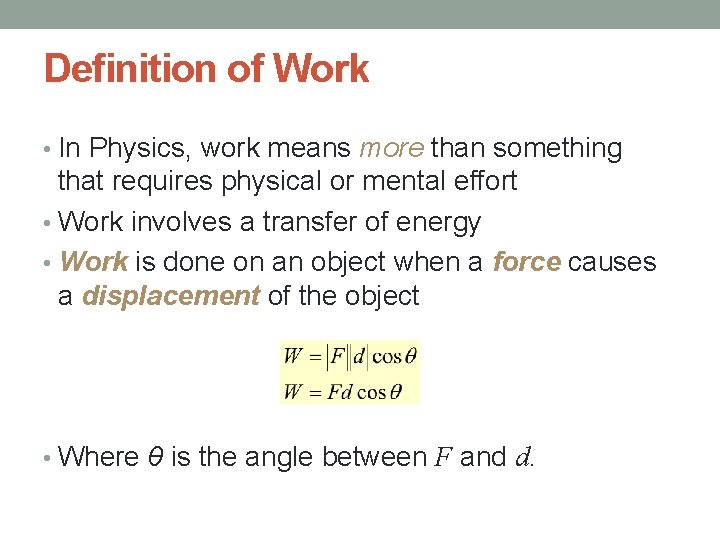 Definition of Work

• In Physics, work means more than something that requires physical or mental effort

• Work involves a transfer of energy

• Work is done on an object when a force causes a displacement of the object

$W = |F||d|\cos\theta$

$W = Fd\cos\theta$

• Where $\theta$ is the angle between $F$ and $d$.